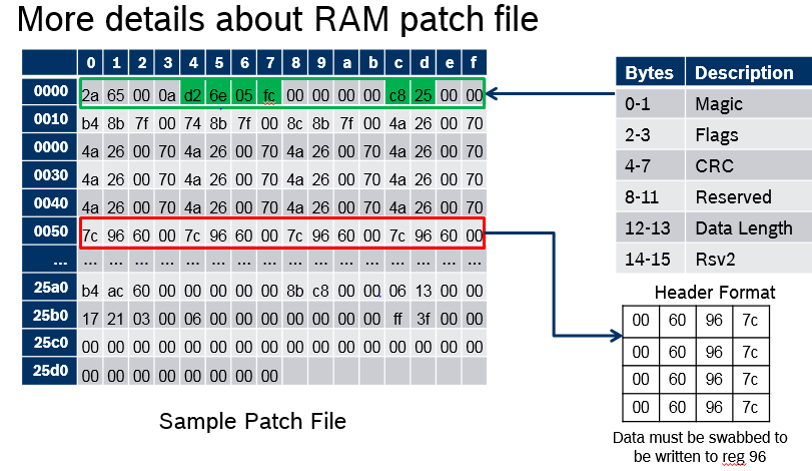 More details about RAM patch file

| | 0 | 1 | 2 | 3 | 4 | 5 | 6 | 7 | 8 | 9 | a | b | c | d | e | f |
|---|---|---|---|---|---|---|---|---|---|---|---|---|---|---|---|---|
| 0000 | 2a | 65 | 00 | 0a | d2 | 6e | 05 | fc | 00 | 00 | 00 | 00 | c8 | 25 | 00 | 00 |
| 0010 | b4 | 8b | 7f | 00 | 74 | 8b | 7f | 00 | 8c | 8b | 7f | 00 | 4a | 26 | 00 | 70 |
| 0000 | 4a | 26 | 00 | 70 | 4a | 26 | 00 | 70 | 4a | 26 | 00 | 70 | 4a | 26 | 00 | 70 |
| 0030 | 4a | 26 | 00 | 70 | 4a | 26 | 00 | 70 | 4a | 26 | 00 | 70 | 4a | 26 | 00 | 70 |
| 0040 | 4a | 26 | 00 | 70 | 4a | 26 | 00 | 70 | 4a | 26 | 00 | 70 | 4a | 26 | 00 | 70 |
| 0050 | 7c | 96 | 60 | 00 | 7c | 96 | 60 | 00 | 7c | 96 | 60 | 00 | 7c | 96 | 60 | 00 |
| ... | ... | ... | ... | ... | ... | ... | ... | ... | ... | ... | ... | ... | ... | ... | ... | ... |
| 25a0 | b4 | ac | 60 | 00 | 00 | 00 | 00 | 00 | 8b | c8 | 00 | 00 | 06 | 13 | 00 | 00 |
| 25b0 | 17 | 21 | 03 | 00 | 06 | 00 | 00 | 00 | 00 | 00 | 00 | 00 | ff | 3f | 00 | 00 |
| 25c0 | 00 | 00 | 00 | 00 | 00 | 00 | 00 | 00 | 00 | 00 | 00 | 00 | 00 | 00 | 00 | 00 |
| 25d0 | 00 | 00 | 00 | 00 | 00 | 00 | 00 | 00 | | | | | | | | |

Sample Patch File

| Bytes | Description |
|---|---|
| 0-1 | Magic |
| 2-3 | Flags |
| 4-7 | CRC |
| 8-11 | Reserved |
| 12-13 | Data Length |
| 14-15 | Rsv2 |

Header Format

| 00 | 60 | 96 | 7c |
|---|---|---|---|
| 00 | 60 | 96 | 7c |
| 00 | 60 | 96 | 7c |
| 00 | 60 | 96 | 7c |

Data must be swabbed to be written to reg 96